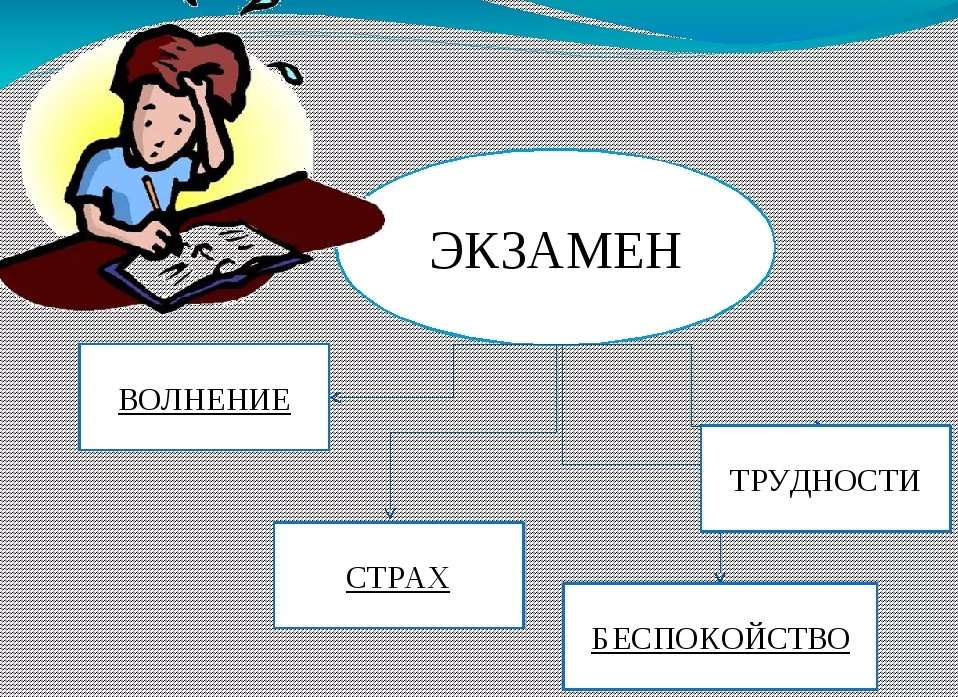 ЭКЗАМЕН

ВОЛНЕНИЕ

ТРУДНОСТИ

СТРАХ

БЕСПОКОЙСТВО